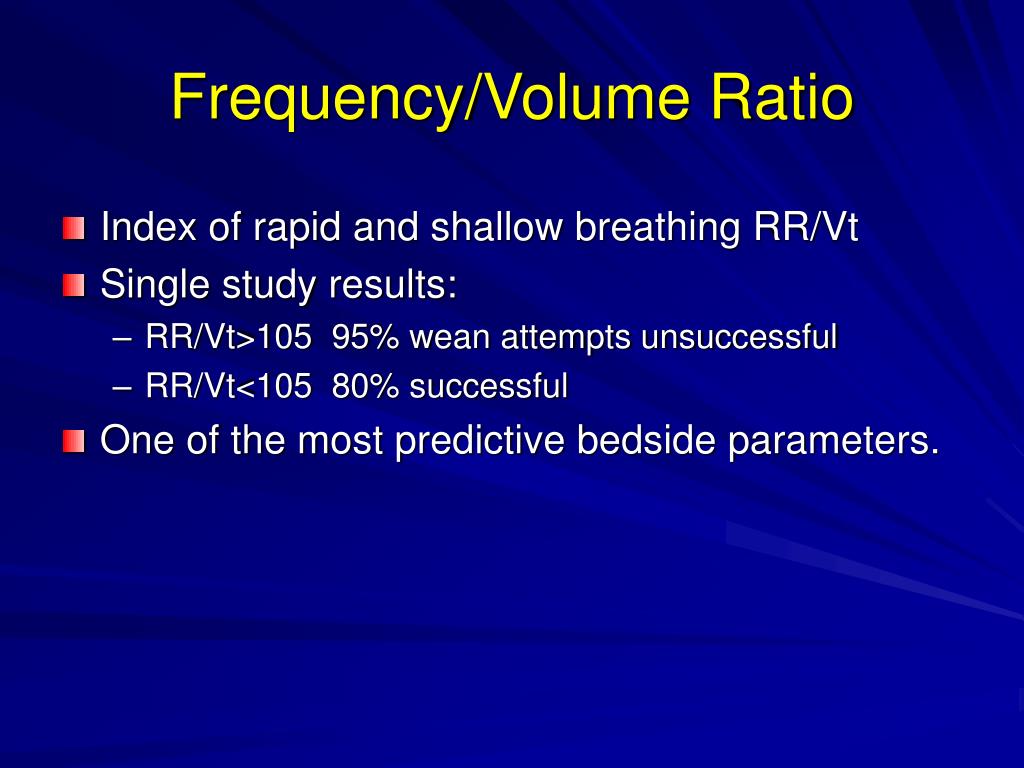 Frequency/Volume Ratio

Index of rapid and shallow breathing RR/Vt
Single study results:
– RR/Vt>105 95% wean attempts unsuccessful
– RR/Vt<105 80% successful
One of the most predictive bedside parameters.